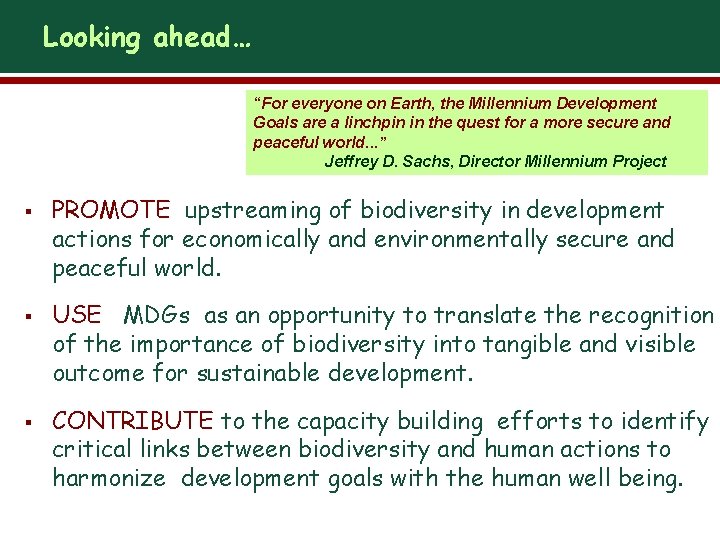 Looking ahead…

“For everyone on Earth, the Millennium Development Goals are a linchpin in the quest for a more secure and peaceful world...”
Jeffrey D. Sachs, Director Millennium Project

▪ PROMOTE upstreaming of biodiversity in development actions for economically and environmentally secure and peaceful world.

▪ USE MDGs as an opportunity to translate the recognition of the importance of biodiversity into tangible and visible outcome for sustainable development.

▪ CONTRIBUTE to the capacity building efforts to identify critical links between biodiversity and human actions to harmonize development goals with the human well being.